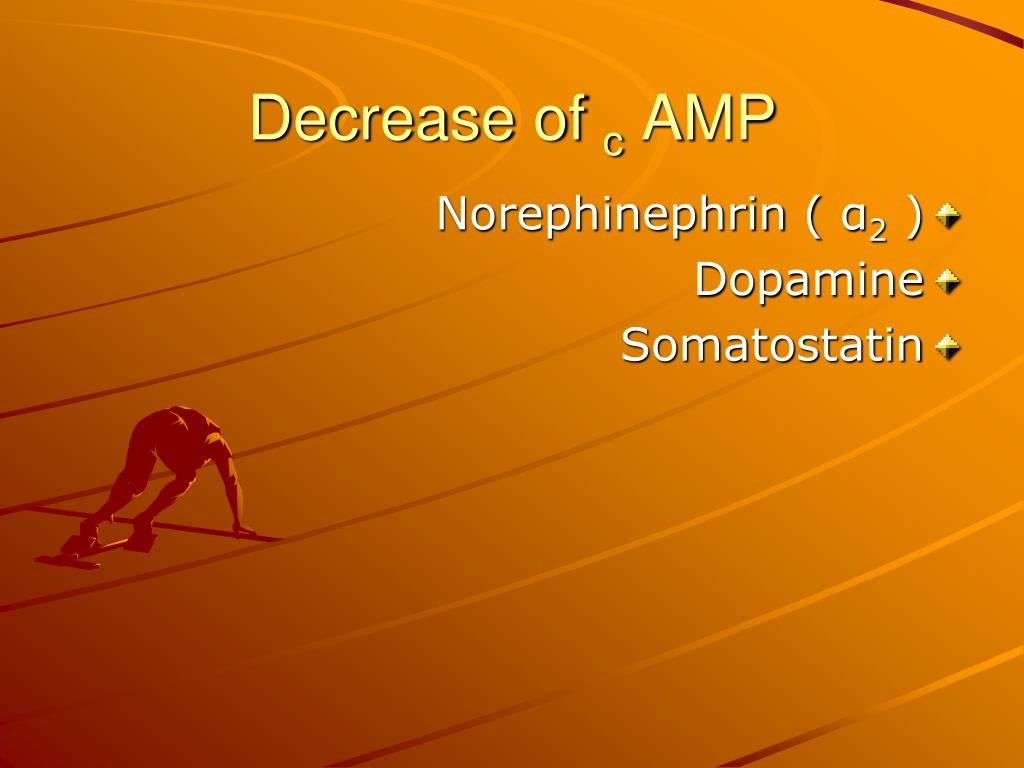 Decrease of $_c$ AMP

Norephinephrin ( $\alpha_2$ )
Dopamine
Somatostatin